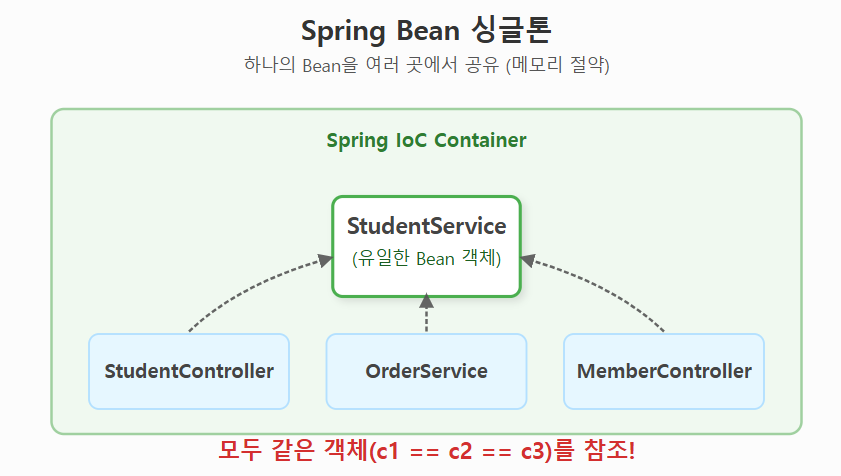 Spring Bean 싱글톤
하나의 Bean을 여러 곳에서 공유 (메모리 절약)

Spring IoC Container

StudentService
(유일한 Bean 객체)

StudentController

OrderService

MemberController

모두 같은 객체(c1 == c2 == c3)를 참조!